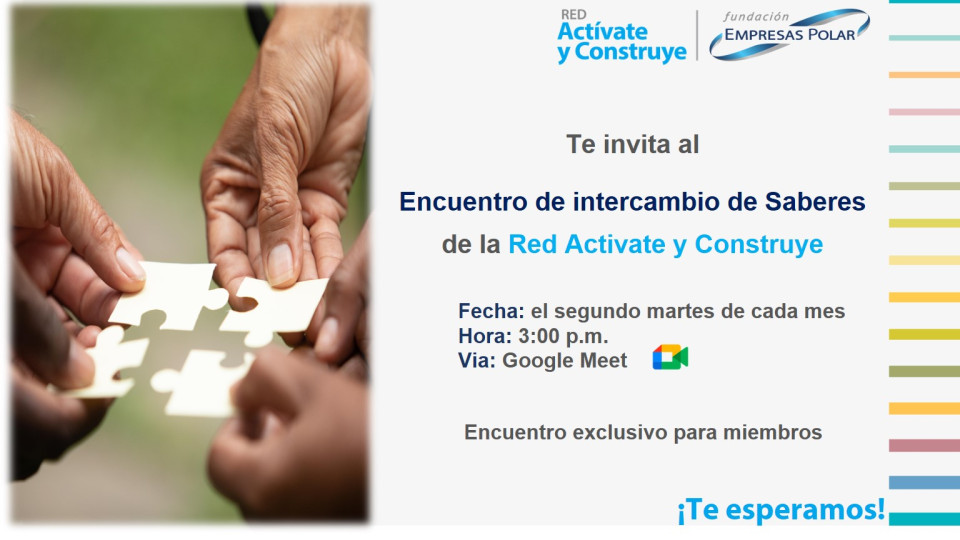 RED
Actívate
y Construye

fundación
EMPRESAS POLAR

Te invita al

Encuentro de intercambio de Saberes
de la Red Activate y Construye

Fecha: el segundo martes de cada mes
Hora: 3:00 p.m.
Via: Google Meet

Encuentro exclusivo para miembros

¡Te esperamos!